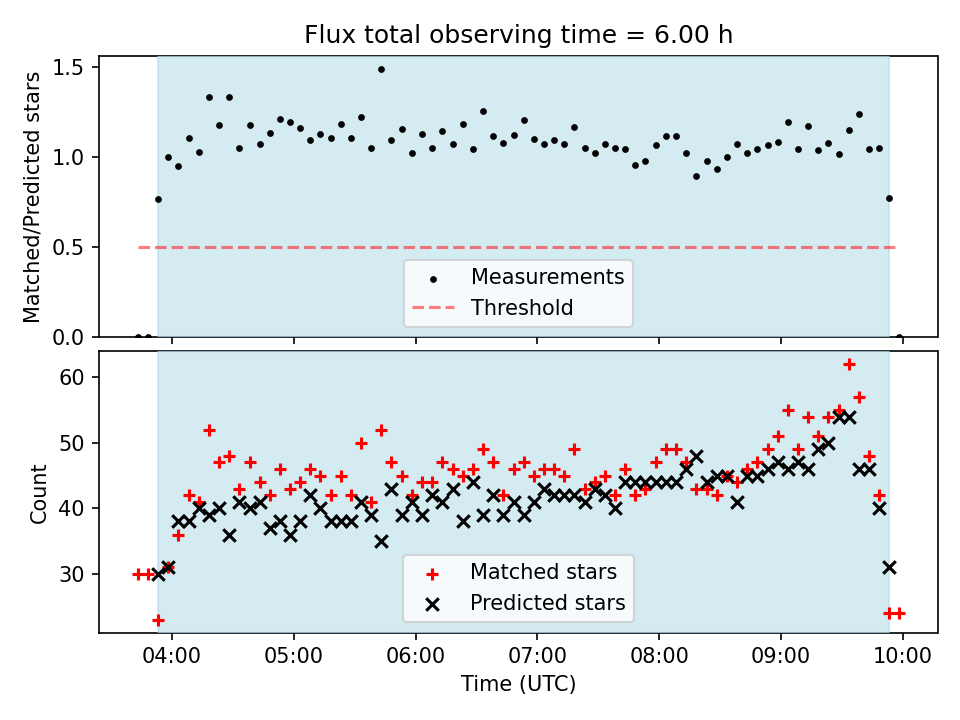 Flux total observing time = 6.00 h

Matched/Predicted stars

1.5
1.0
0.5
0.0

Measurements
Threshold

Count

60
50
40
30

Matched stars
Predicted stars

04:00
05:00
06:00
07:00
08:00
09:00
10:00

Time (UTC)